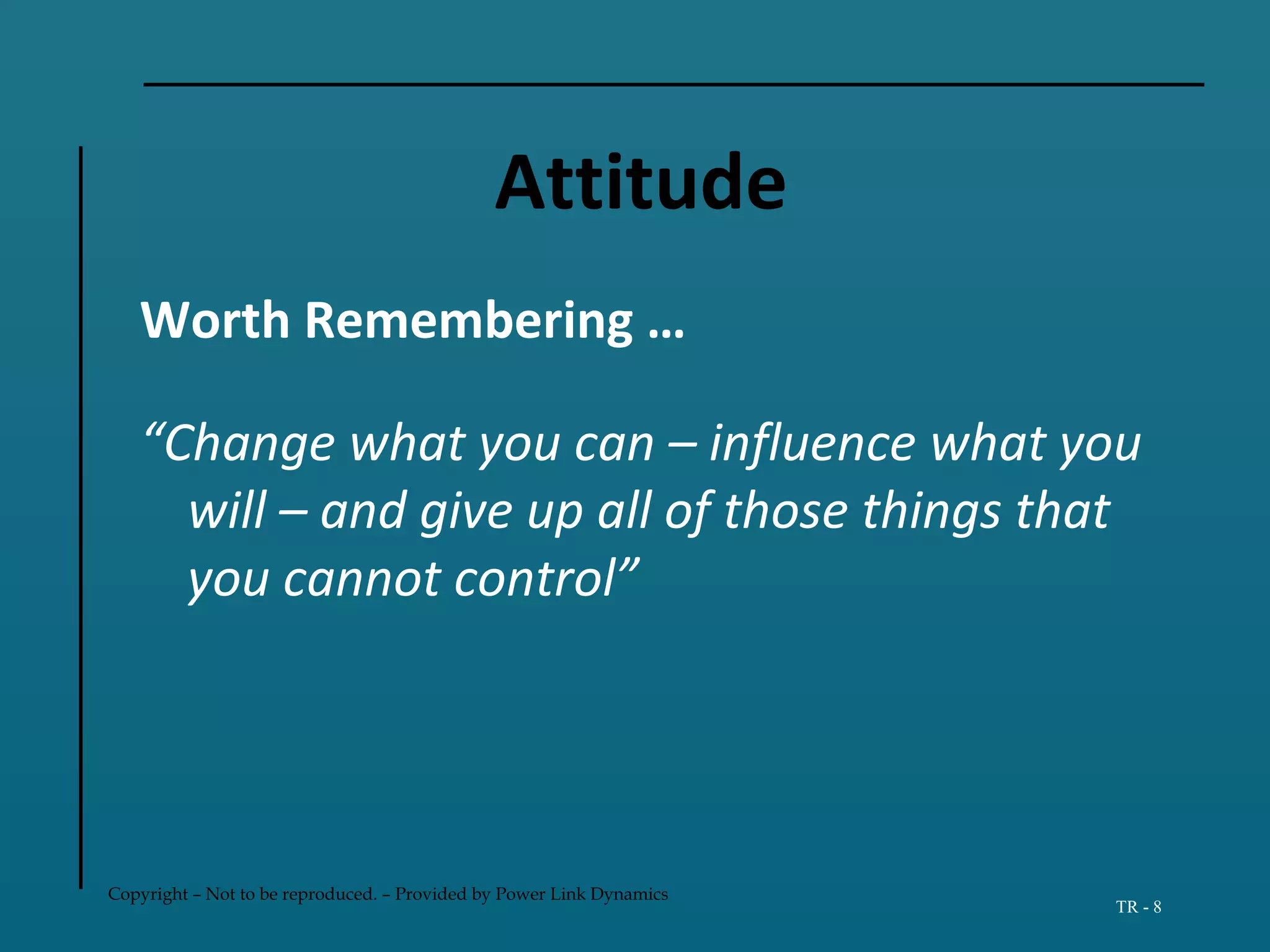 Attitude

Worth Remembering …

“Change what you can – influence what you will – and give up all of those things that you cannot control”

Copyright – Not to be reproduced. – Provided by Power Link Dynamics

TR - 8